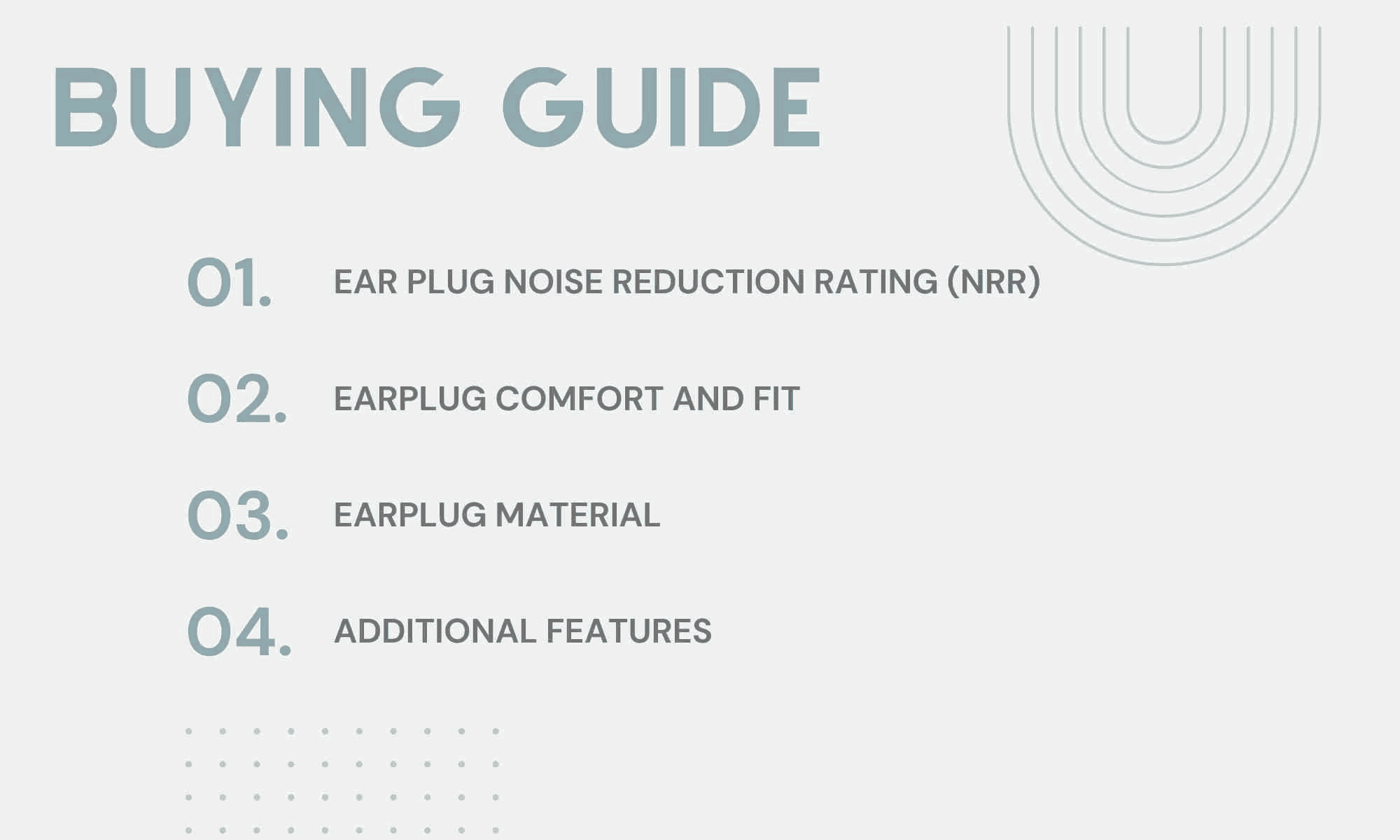 BUYING GUIDE

01. EAR PLUG NOISE REDUCTION RATING (NRR)

02. EARPLUG COMFORT AND FIT

03. EARPLUG MATERIAL

04. ADDITIONAL FEATURES